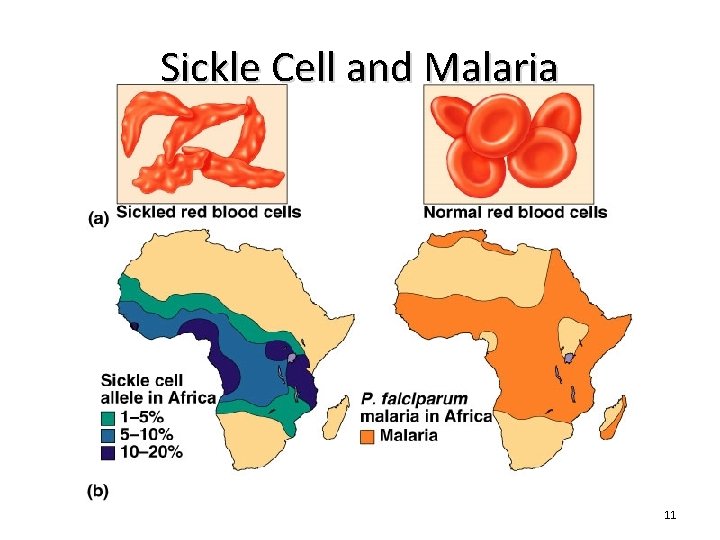 Sickle Cell and Malaria

(a) Sickled red blood cells

Normal red blood cells

Sickle cell allele in Africa
1–5%
5–10%
10–20%

P. falciparum malaria in Africa
Malaria

(b)

11